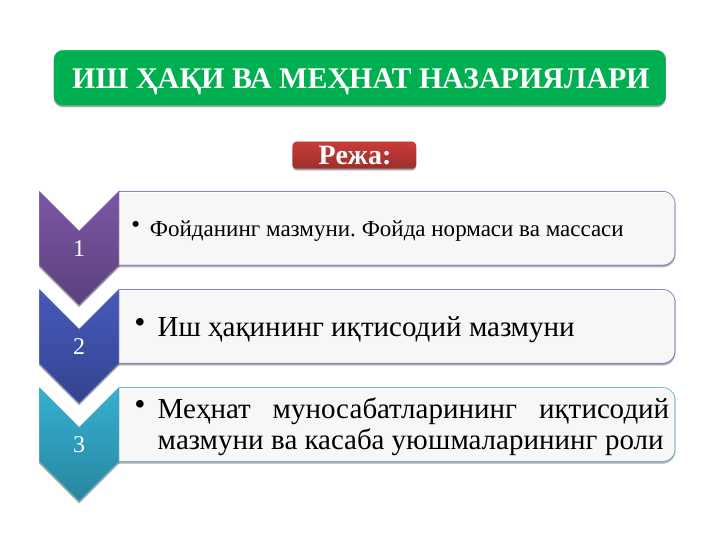 ИШ ҲАҚИ ВА МЕҲНАТ НАЗАРИЯЛАРИ

Режа:

1

• Фойданинг мазмуни. Фойда нормаси ва массаси

2

• Иш ҳақининг иқтисодий мазмуни

3

• Меҳнат муносабатларининг иқтисодий мазмуни ва касаба уюшмаларининг роли